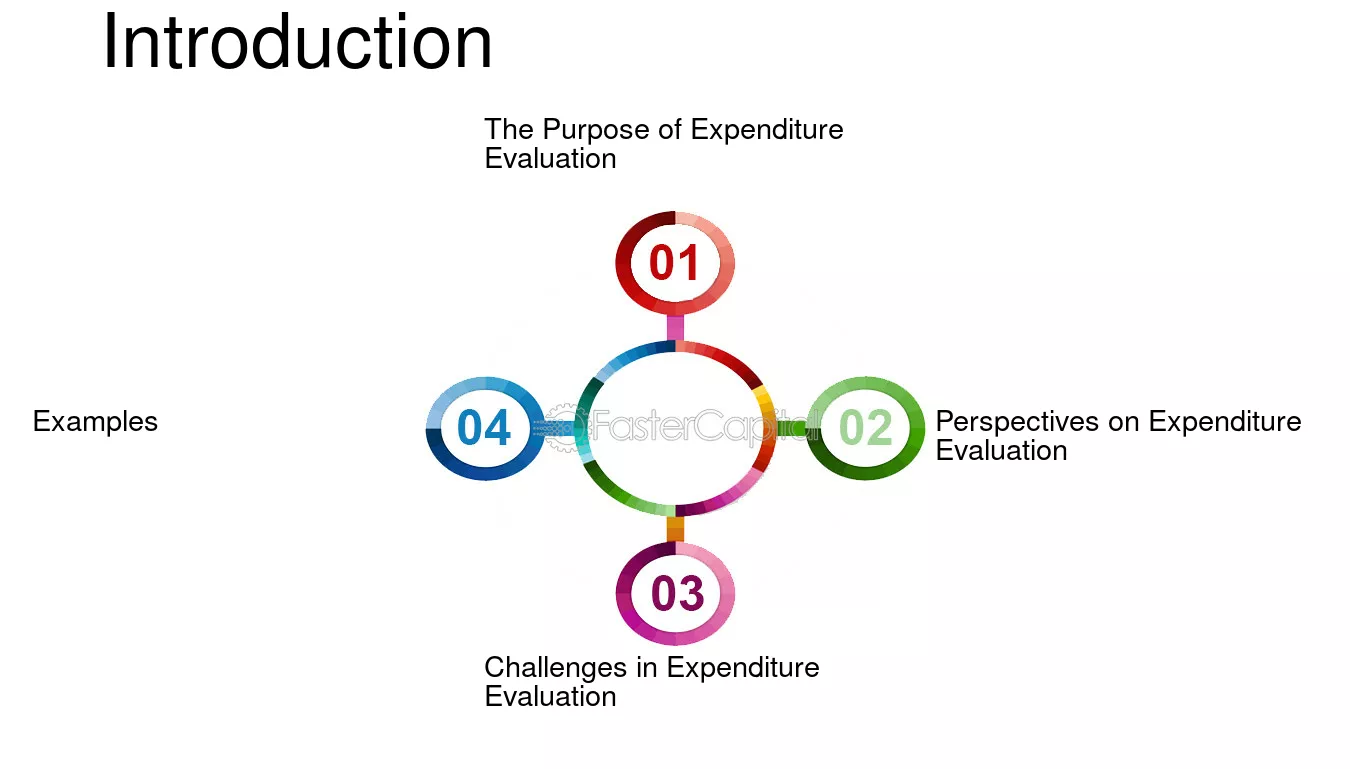 Introduction

The Purpose of Expenditure Evaluation

01

Examples

04

02

Perspectives on Expenditure Evaluation

03

Challenges in Expenditure Evaluation

FasterCapital